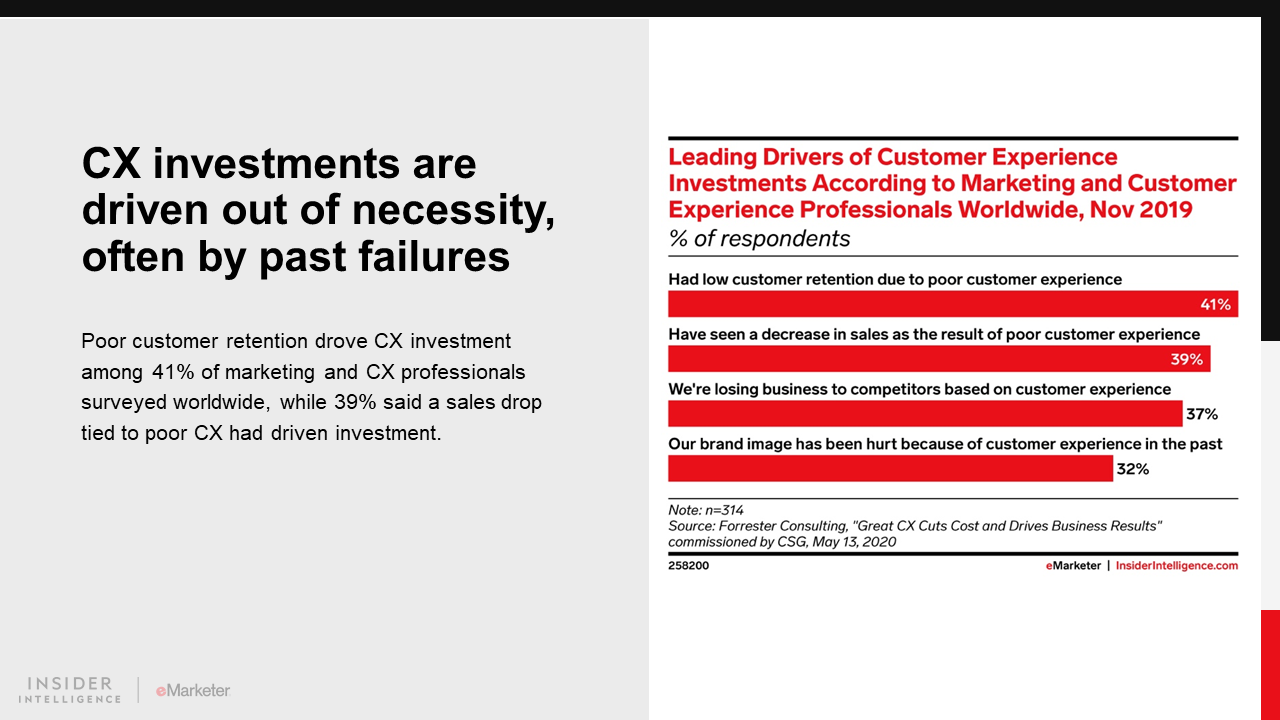 CX investments are driven out of necessity, often by past failures

Poor customer retention drove CX investment among 41% of marketing and CX professionals surveyed worldwide, while 39% said a sales drop tied to poor CX had driven investment.

INSIDER INTELLIGENCE | eMarketer

Leading Drivers of Customer Experience Investments According to Marketing and Customer Experience Professionals Worldwide, Nov 2019
% of respondents

Had low customer retention due to poor customer experience
41%
Have seen a decrease in sales as the result of poor customer experience
39%
We're losing business to competitors based on customer experience
37%
Our brand image has been hurt because of customer experience in the past
32%

Note: n=314
Source: Forrester Consulting, "Great CX Cuts Cost and Drives Business Results" commissioned by CSG, May 13, 2020

258200
eMarketer | InsiderIntelligence.com